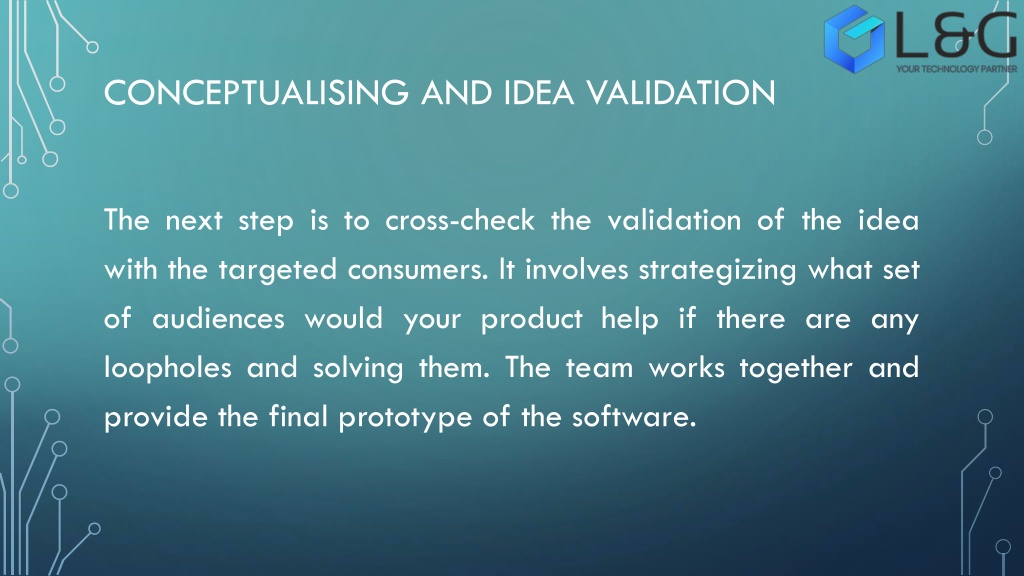 L&G
YOUR TECHNOLOGY PARTNER

CONCEPTUALISING AND IDEA VALIDATION

The next step is to cross-check the validation of the idea with the targeted consumers. It involves strategizing what set of audiences would your product help if there are any loopholes and solving them. The team works together and provide the final prototype of the software.